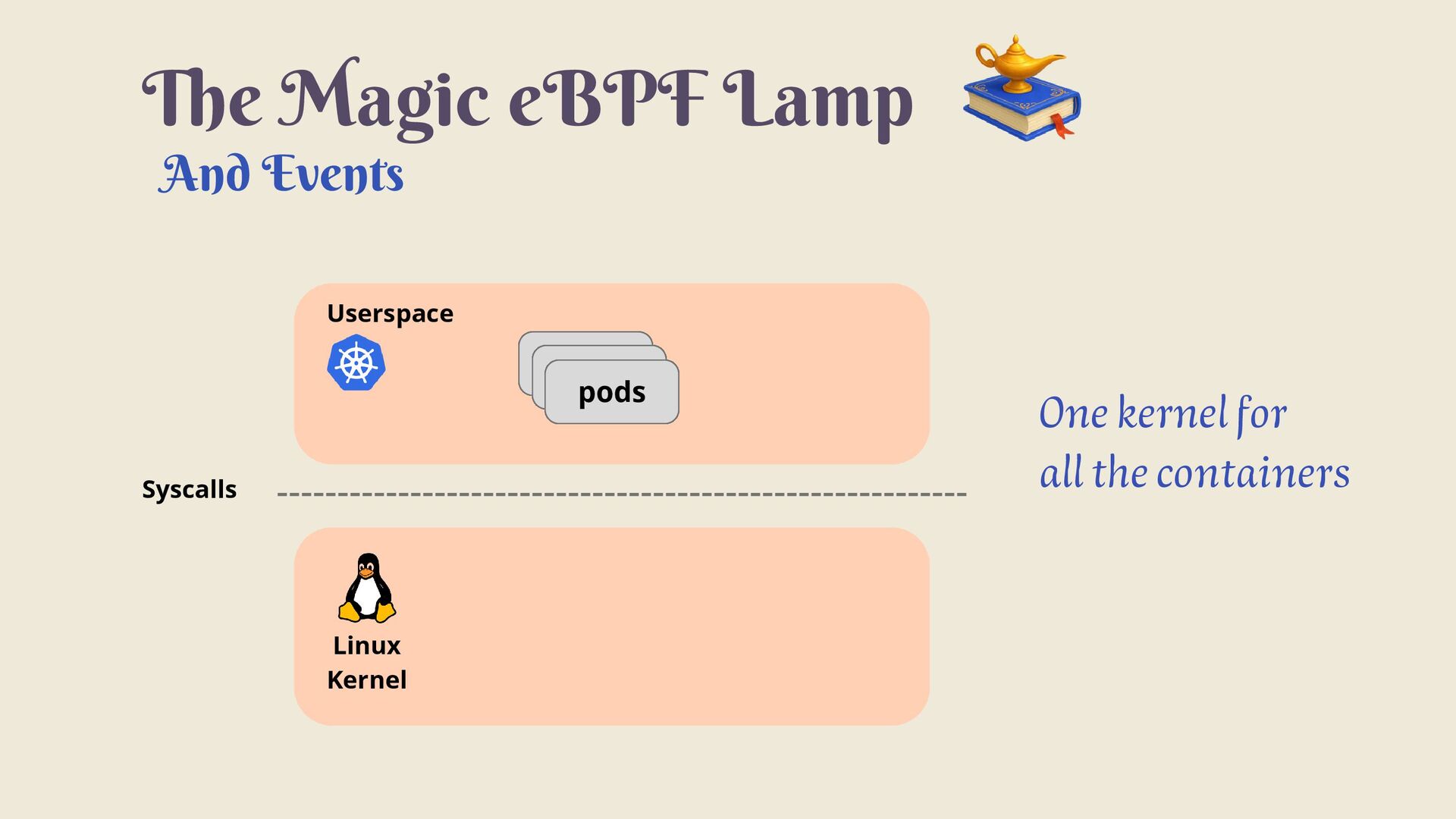 The Magic eBPF Lamp

And Events

Userspace

pods

Syscalls

Linux Kernel

One kernel for all the containers